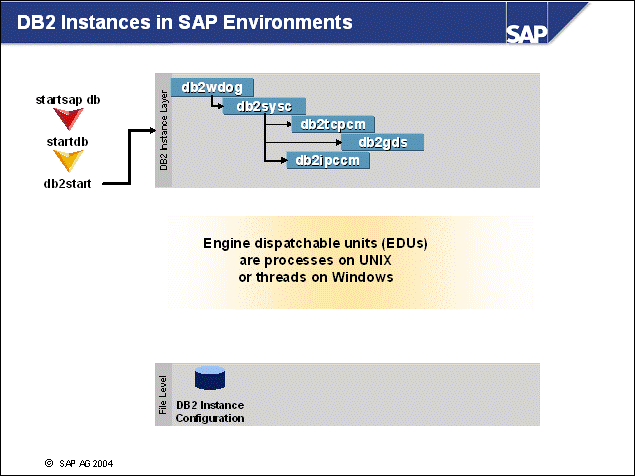 DB2 Instances in SAP Environments

SAP

startsap db

startdb

db2start

DB2 Instance Layer

db2wdog

db2sysc

db2tcpcm

db2gds

db2ipccm

Engine dispatchable units (EDUs) are processes on UNIX or threads on Windows

File Level

DB2 Instance Configuration

© SAP AG 2004